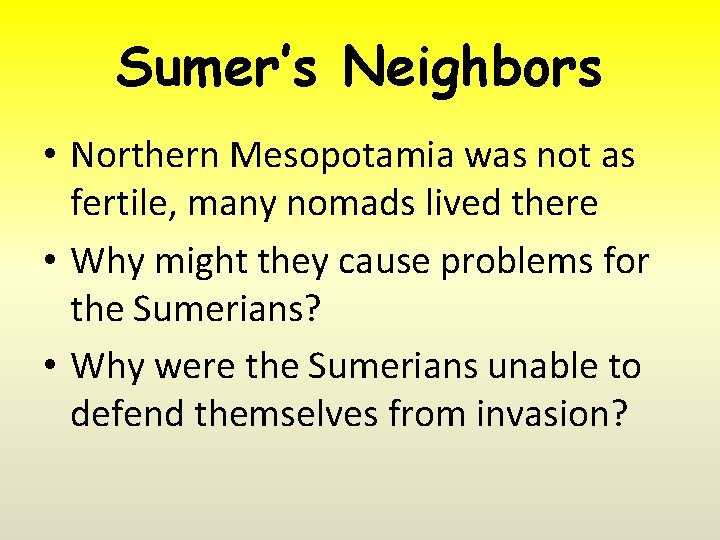 Sumer's Neighbors

• Northern Mesopotamia was not as fertile, many nomads lived there
• Why might they cause problems for the Sumerians?
• Why were the Sumerians unable to defend themselves from invasion?